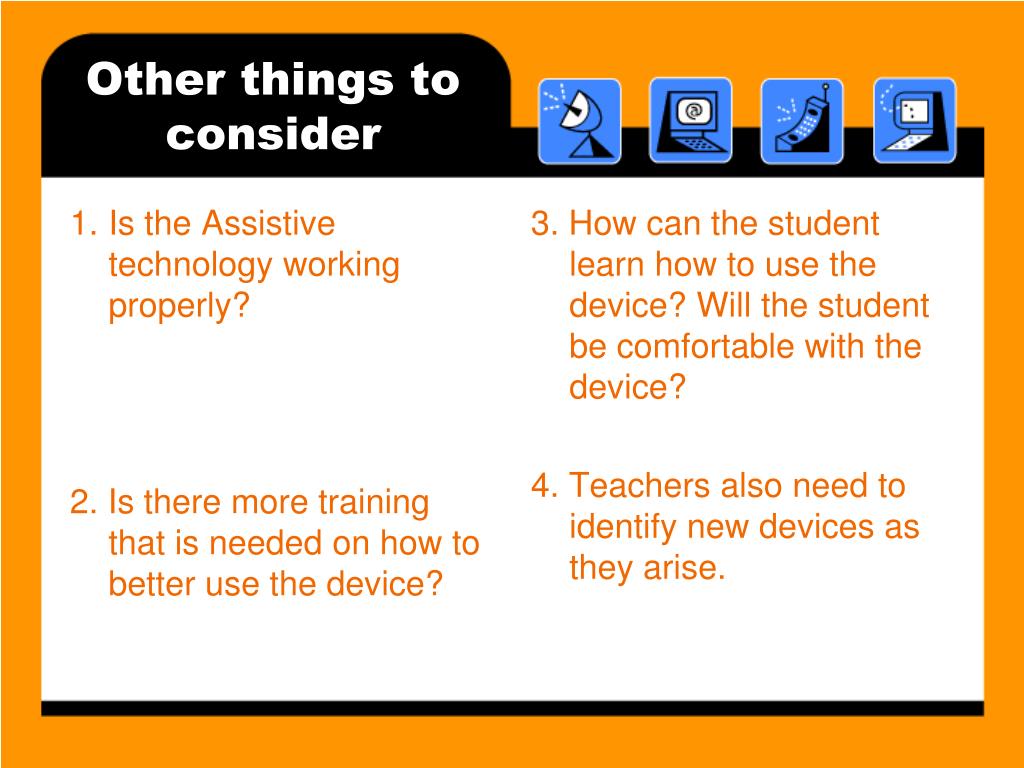 Other things to consider

1. Is the Assistive technology working properly?

2. Is there more training that is needed on how to better use the device?

3. How can the student learn how to use the device? Will the student be comfortable with the device?

4. Teachers also need to identify new devices as they arise.